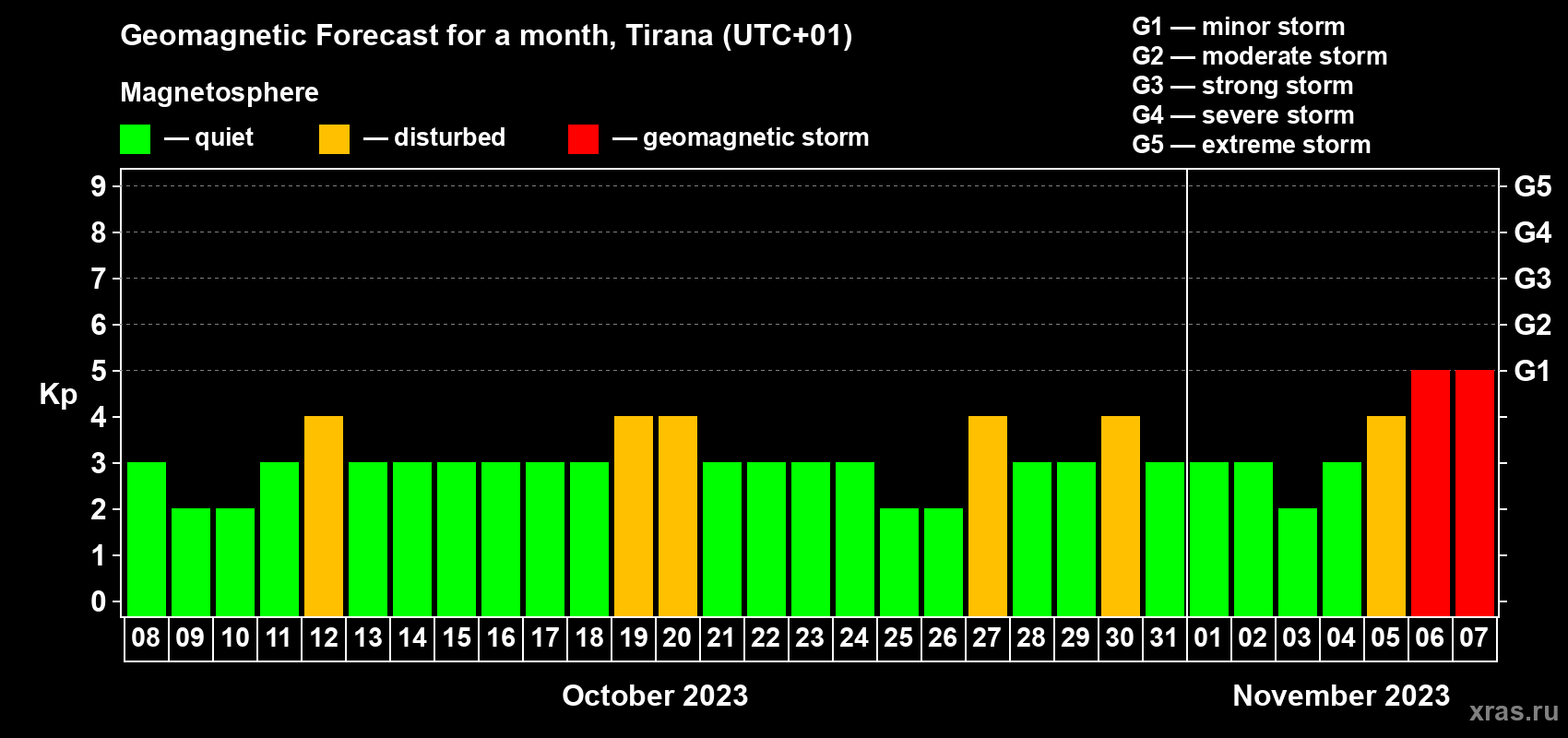 Geomagnetic Forecast for a month, Tirana (UTC+01)

Magnetosphere

— quiet — disturbed — geomagnetic storm

G1 — minor storm
G2 — moderate storm
G3 — strong storm
G4 — severe storm
G5 — extreme storm

Kp

9 8 7 6 5 4 3 2 1 0

G5 G4 G3 G2 G1

08 09 10 11 12 13 14 15 16 17 18 19 20 21 22 23 24 25 26 27 28 29 30 31 01 02 03 04 05 06 07

October 2023

November 2023

xras.ru